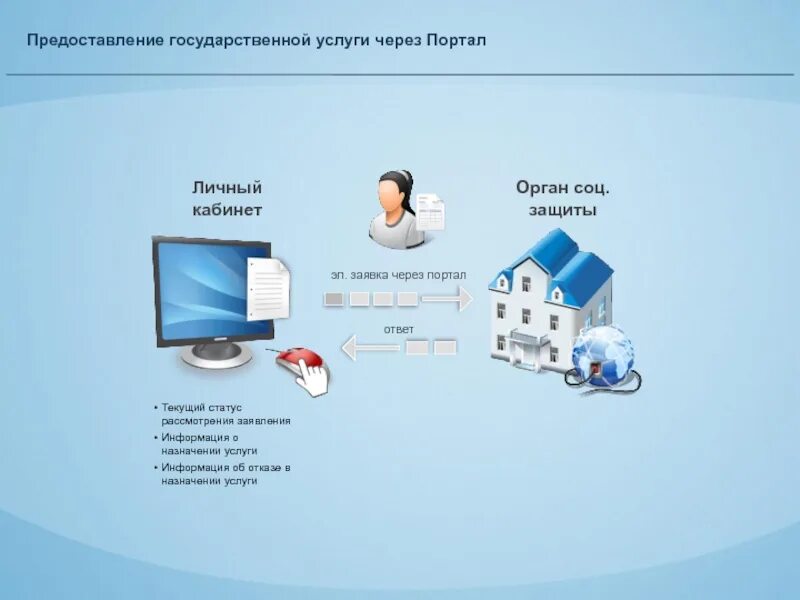 Предоставление государственной услуги через Портал

Личный кабинет

Орган соц. защиты

эл. заявка через портал

ответ

• Текущий статус рассмотрения заявления
• Информация о назначении услуги
• Информация об отказе в назначении услуги